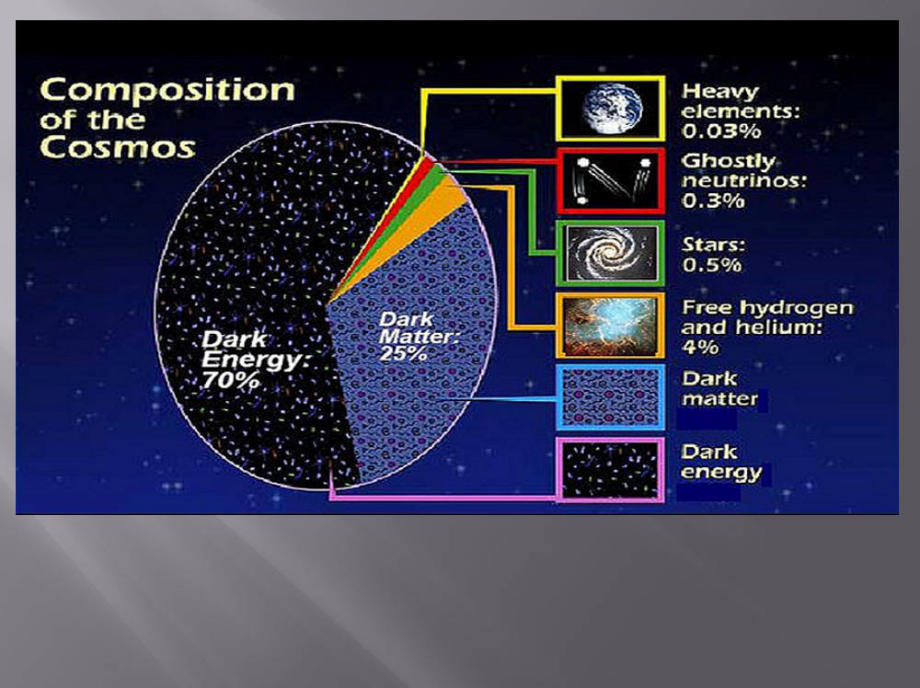 Composition of the Cosmos

Dark Energy: 70%

Dark Matter: 25%

Heavy elements: 0.03%

Ghostly neutrinos: 0.3%

Stars: 0.5%

Free hydrogen and helium: 4%

Dark matter

Dark energy